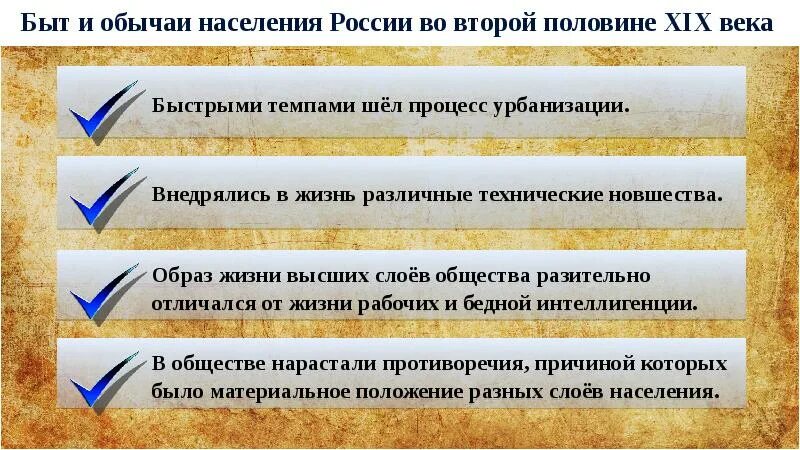 Быт и обычаи населения России во второй половине XIX века

Быстрыми темпами шёл процесс урбанизации.

Внедрялись в жизнь различные технические новшества.

Образ жизни высших слоёв общества разительно отличался от жизни рабочих и бедной интеллигенции.

В обществе нарастали противоречия, причиной которых было материальное положение разных слоёв населения.